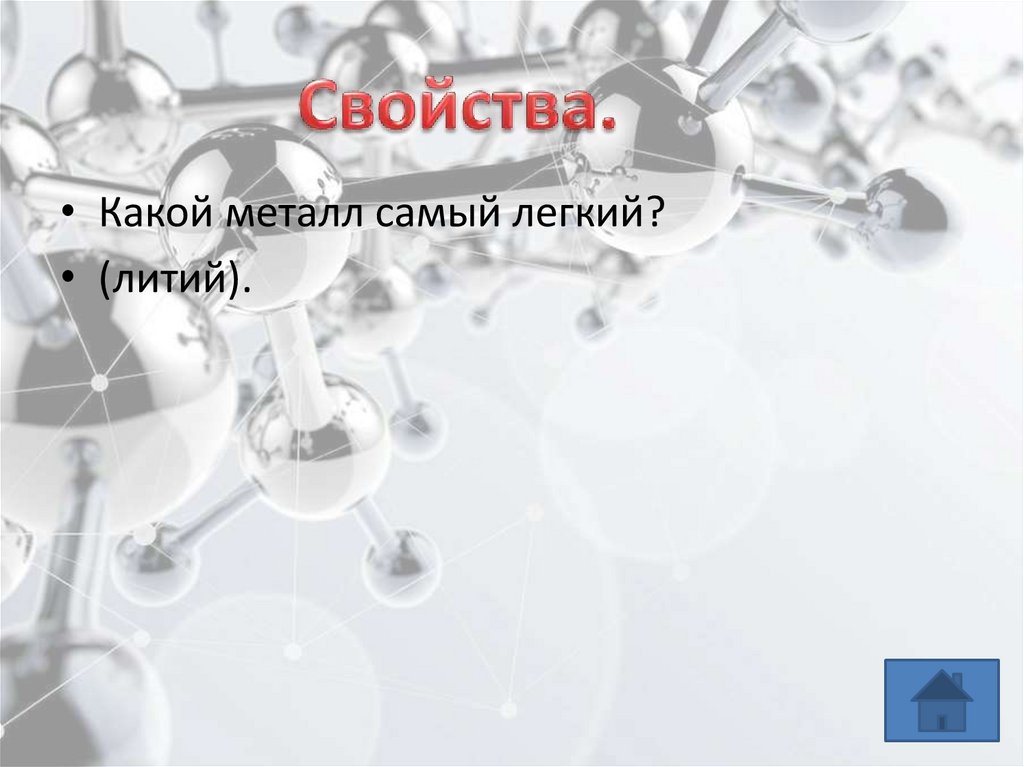 Свойства.

• Какой металл самый легкий?
• (литий).